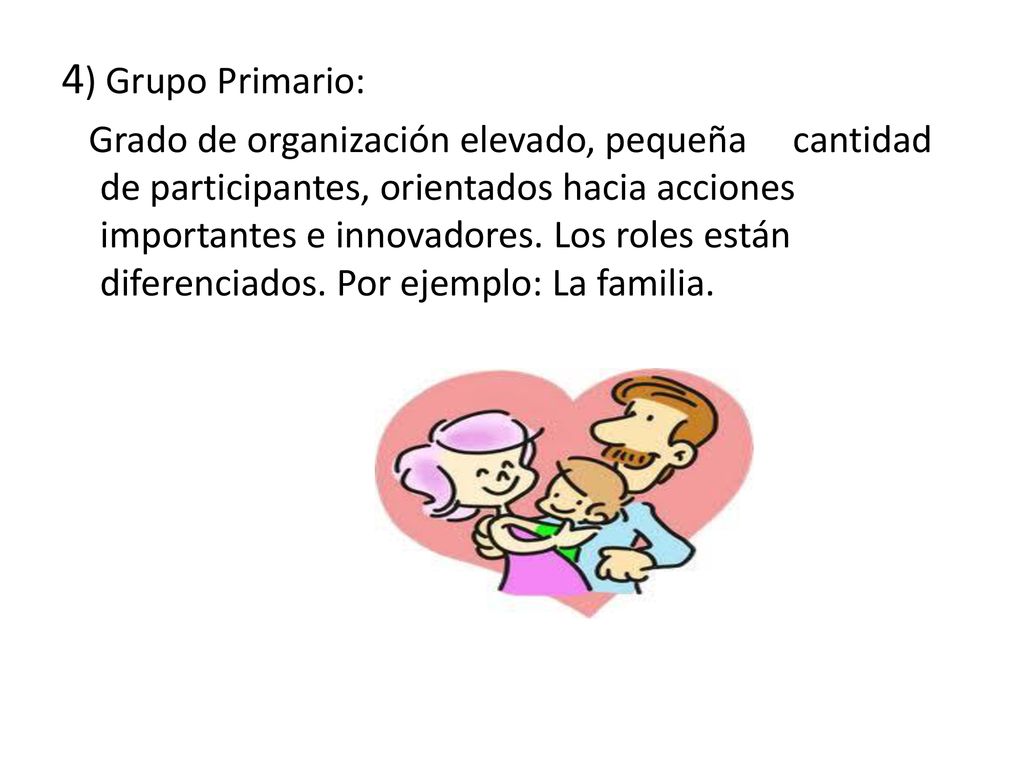 4) Grupo Primario:

Grado de organización elevado, pequeña cantidad de participantes, orientados hacia acciones importantes e innovadores. Los roles están diferenciados. Por ejemplo: La familia.